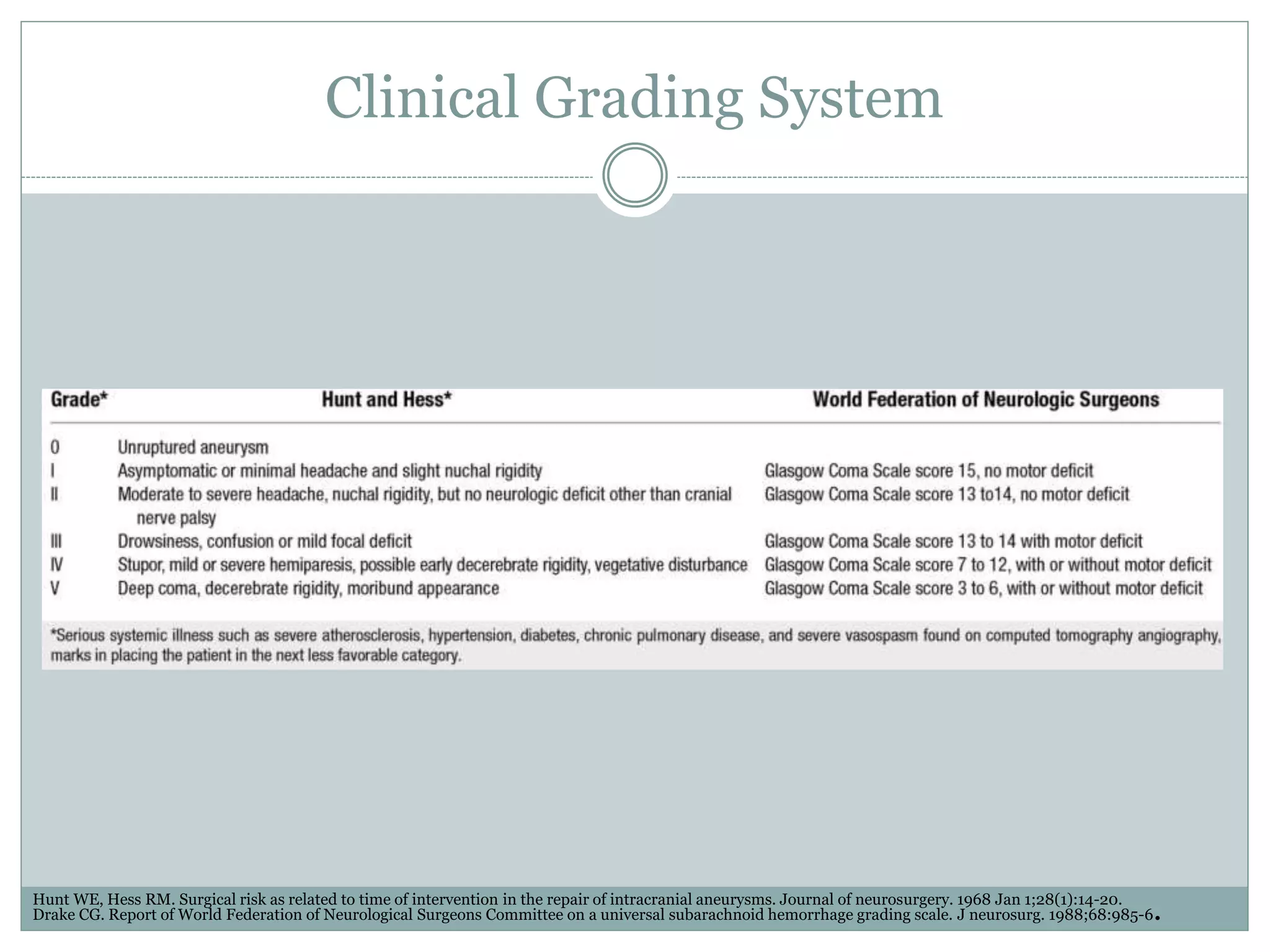 Clinical Grading System

| Grade* | Hunt and Hess* | World Federation of Neurologic Surgeons |
|---|---|---|
| 0 | Unruptured aneurysm | |
| I | Asymptomatic or minimal headache and slight nuchal rigidity | Glasgow Coma Scale score 15, no motor deficit |
| II | Moderate to severe headache, nuchal rigidity, but no neurologic deficit other than cranial nerve palsy | Glasgow Coma Scale score 13 to14, no motor deficit |
| III | Drowsiness, confusion or mild focal deficit | Glasgow Coma Scale score 13 to 14 with motor deficit |
| IV | Stupor, mild or severe hemiparesis, possible early decerebrate rigidity, vegetative disturbance | Glasgow Coma Scale score 7 to 12, with or without motor deficit |
| V | Deep coma, decerebrate rigidity, moribund appearance | Glasgow Coma Scale score 3 to 6, with or without motor deficit |

*Serious systemic illness such as severe atherosclerosis, hypertension, diabetes, chronic pulmonary disease, and severe vasospasm found on computed tomography angiography, marks in placing the patient in the next less favorable category.

Hunt WE, Hess RM. Surgical risk as related to time of intervention in the repair of intracranial aneurysms. Journal of neurosurgery. 1968 Jan 1;28(1):14-20.
Drake CG. Report of World Federation of Neurological Surgeons Committee on a universal subarachnoid hemorrhage grading scale. J neurosurg. 1988;68:985-6.